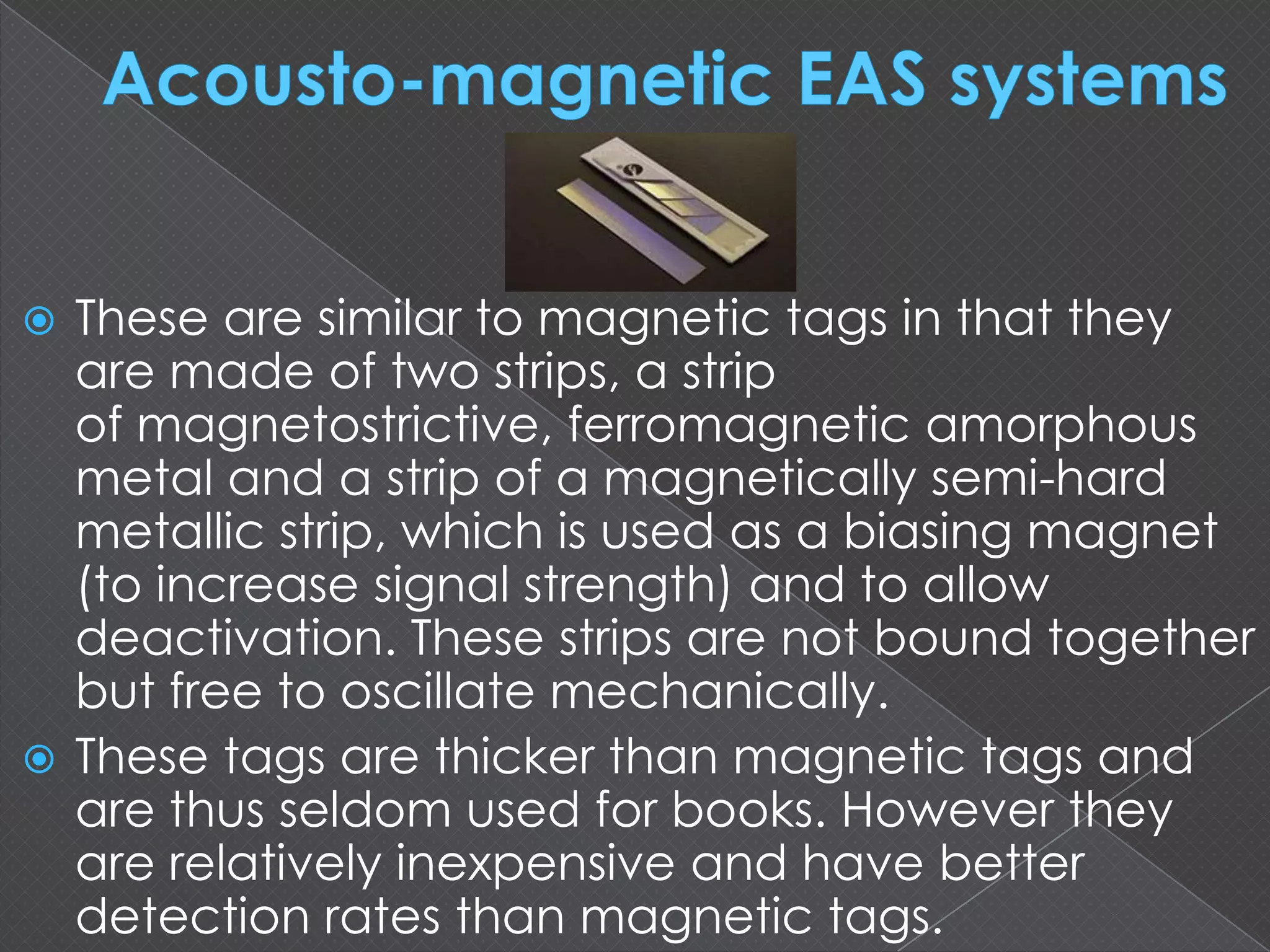 Acousto-magnetic EAS systems

These are similar to magnetic tags in that they are made of two strips, a strip of magnetostrictive, ferromagnetic amorphous metal and a strip of a magnetically semi-hard metallic strip, which is used as a biasing magnet (to increase signal strength) and to allow deactivation. These strips are not bound together but free to oscillate mechanically.

These tags are thicker than magnetic tags and are thus seldom used for books. However they are relatively inexpensive and have better detection rates than magnetic tags.